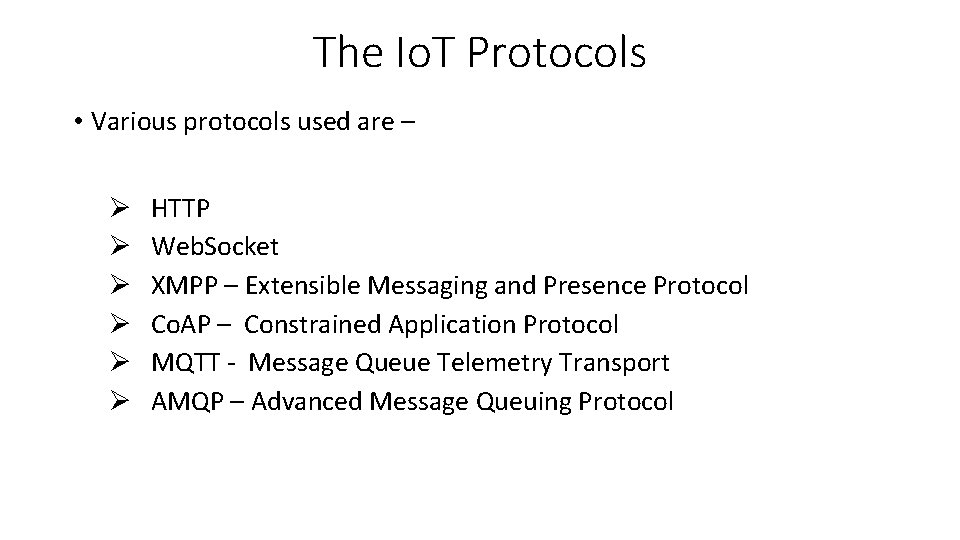 The IoT Protocols

• Various protocols used are –

➢ HTTP
➢ WebSocket
➢ XMPP – Extensible Messaging and Presence Protocol
➢ CoAP – Constrained Application Protocol
➢ MQTT - Message Queue Telemetry Transport
➢ AMQP – Advanced Message Queuing Protocol